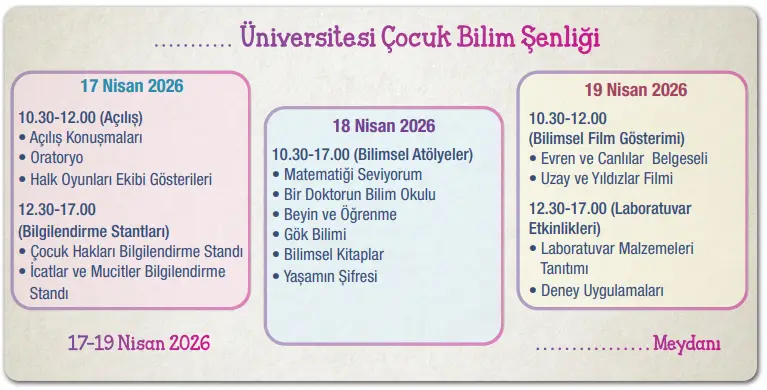 ........... Üniversitesi Çocuk Bilim Şenliği

17 Nisan 2026

10.30-12.00 (Açılış)
• Açılış Konuşmaları
• Oratoryo
• Halk Oyunları Ekibi Gösterileri

12.30-17.00 (Bilgilendirme Stantları)
• Çocuk Hakları Bilgilendirme Standı
• İcatlar ve Mucitler Bilgilendirme Standı

18 Nisan 2026

10.30-17.00 (Bilimsel Atölyeler)
• Matematiği Seviyorum
• Bir Doktorun Bilim Okulu
• Beyin ve Öğrenme
• Gök Bilimi
• Bilimsel Kitaplar
• Yaşamın Şifresi

19 Nisan 2026

10.30-12.00 (Bilimsel Film Gösterimi)
• Evren ve Canlılar Belgeseli
• Uzay ve Yıldızlar Filmi

12.30-17.00 (Laboratuvar Etkinlikleri)
• Laboratuvar Malzemeleri Tanıtımı
• Deney Uygulamaları

17-19 Nisan 2026

................ Meydanı